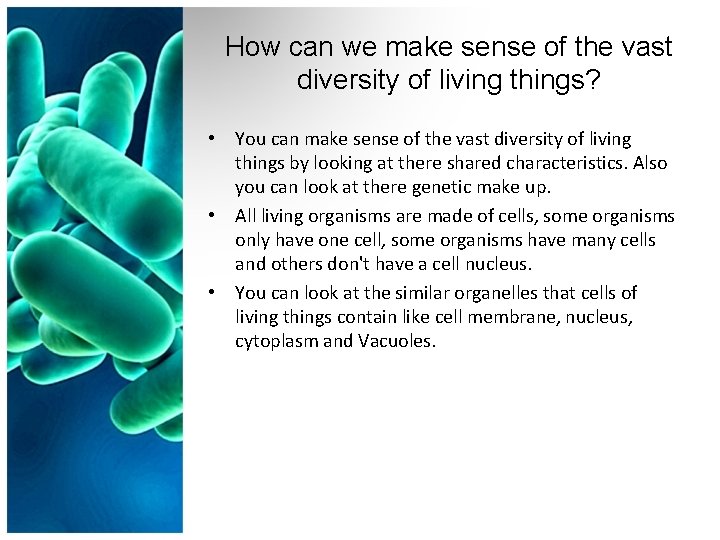 How can we make sense of the vast diversity of living things?

• You can make sense of the vast diversity of living things by looking at there shared characteristics. Also you can look at there genetic make up.

• All living organisms are made of cells, some organisms only have one cell, some organisms have many cells and others don't have a cell nucleus.

• You can look at the similar organelles that cells of living things contain like cell membrane, nucleus, cytoplasm and Vacuoles.